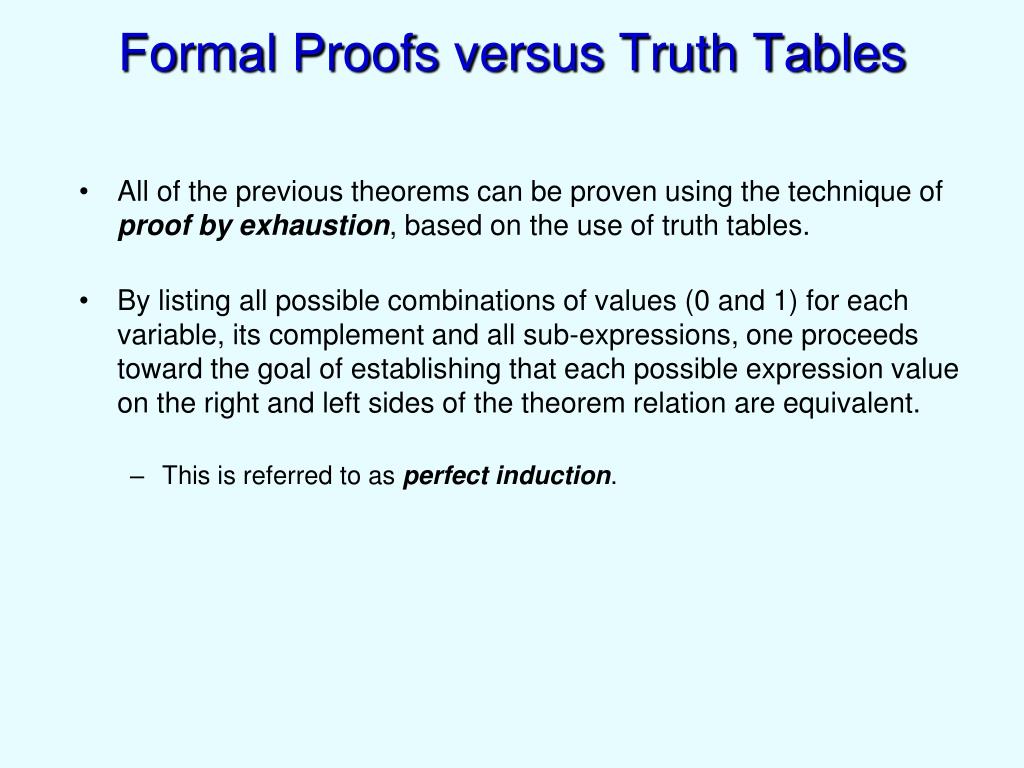 Formal Proofs versus Truth Tables

• All of the previous theorems can be proven using the technique of proof by exhaustion, based on the use of truth tables.

• By listing all possible combinations of values (0 and 1) for each variable, its complement and all sub-expressions, one proceeds toward the goal of establishing that each possible expression value on the right and left sides of the theorem relation are equivalent.

– This is referred to as perfect induction.